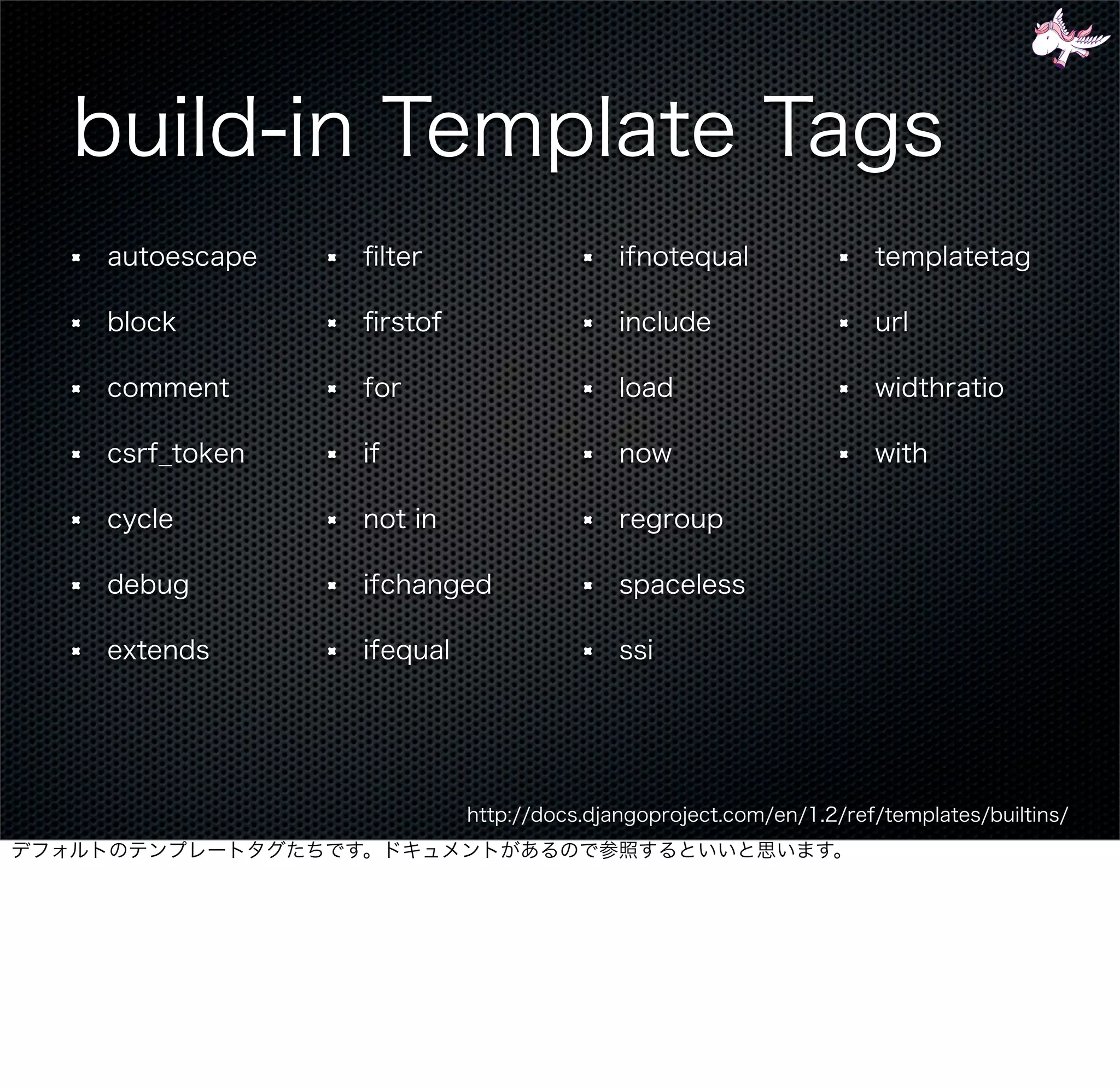 build-in Template Tags

- autoescape
- block
- comment
- csrf_token
- cycle
- debug
- extends

- filter
- firstof
- for
- if
- not in
- ifchanged
- ifequal

- ifnotequal
- include
- load
- now
- regroup
- spaceless
- ssi

- templatetag
- url
- widthratio
- with

http://docs.djangoproject.com/en/1.2/ref/templates/builtins/

デフォルトのテンプレートタグたちです。ドキュメントがあるので参照するといいと思います。